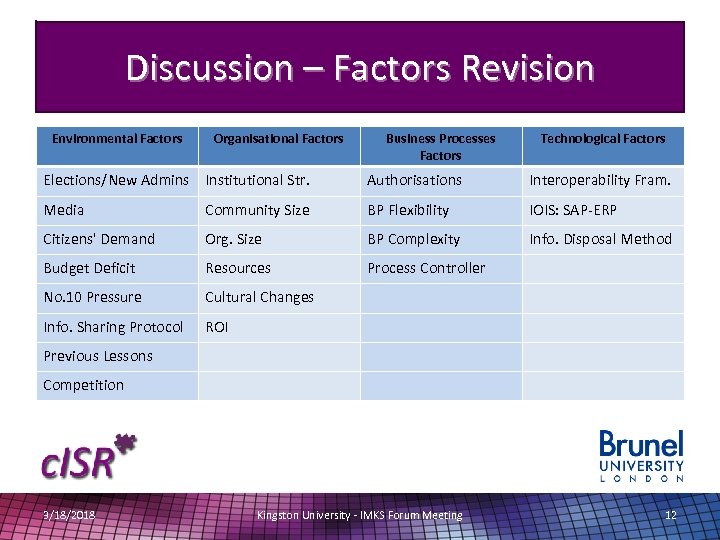 Discussion – Factors Revision

| Environmental Factors | Organisational Factors | Business Processes Factors | Technological Factors |
|---|---|---|---|
| Elections/New Admins | Institutional Str. | Authorisations | Interoperability Fram. |
| Media | Community Size | BP Flexibility | IOIS: SAP-ERP |
| Citizens' Demand | Org. Size | BP Complexity | Info. Disposal Method |
| Budget Deficit | Resources | Process Controller | |
| No.10 Pressure | Cultural Changes | | |
| Info. Sharing Protocol | ROI | | |
| Previous Lessons | | | |
| Competition | | | |

cISR

Brunel UNIVERSITY LONDON

9/18/2018 Kingston University - IMKS Forum Meeting 12